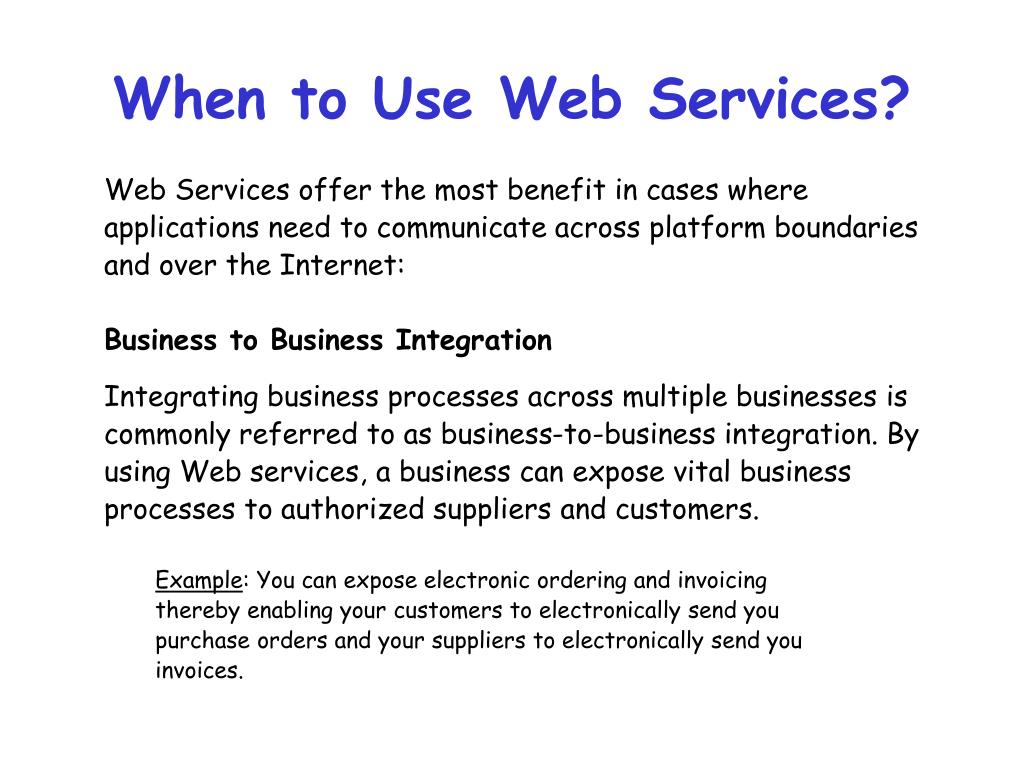 When to Use Web Services?

Web Services offer the most benefit in cases where applications need to communicate across platform boundaries and over the Internet:

Business to Business Integration

Integrating business processes across multiple businesses is commonly referred to as business-to-business integration. By using Web services, a business can expose vital business processes to authorized suppliers and customers.

Example: You can expose electronic ordering and invoicing thereby enabling your customers to electronically send you purchase orders and your suppliers to electronically send you invoices.